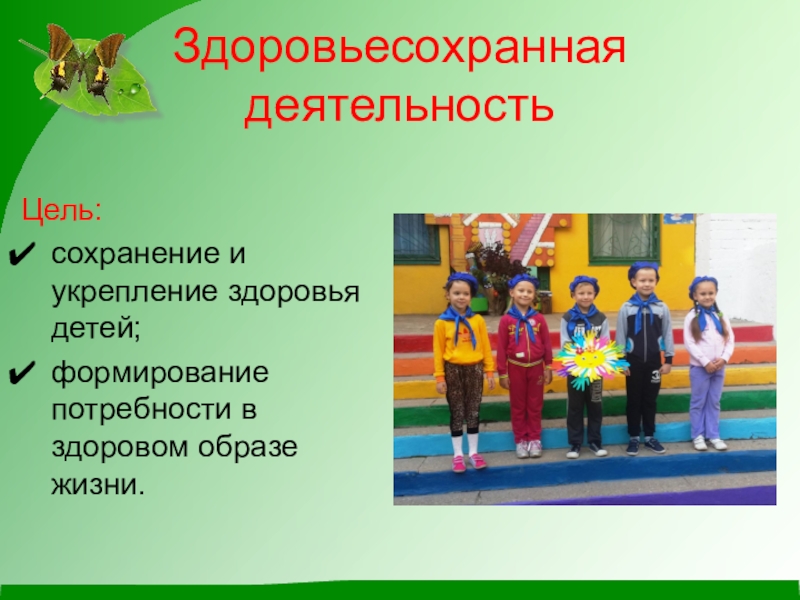 Здоровьесохранная деятельность

Цель:

✔ сохранение и укрепление здоровья детей;

✔ формирование потребности в здоровом образе жизни.